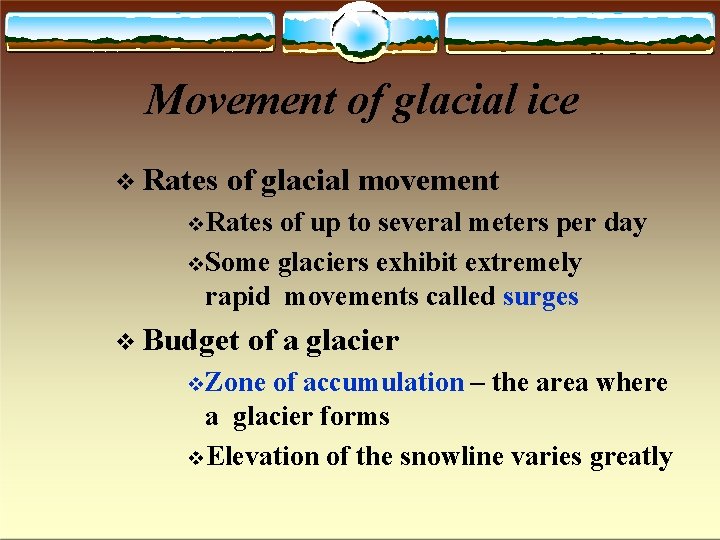 Movement of glacial ice

❖ Rates of glacial movement

❖Rates of up to several meters per day

❖Some glaciers exhibit extremely rapid movements called surges

❖ Budget of a glacier

❖Zone of accumulation – the area where a glacier forms

❖Elevation of the snowline varies greatly